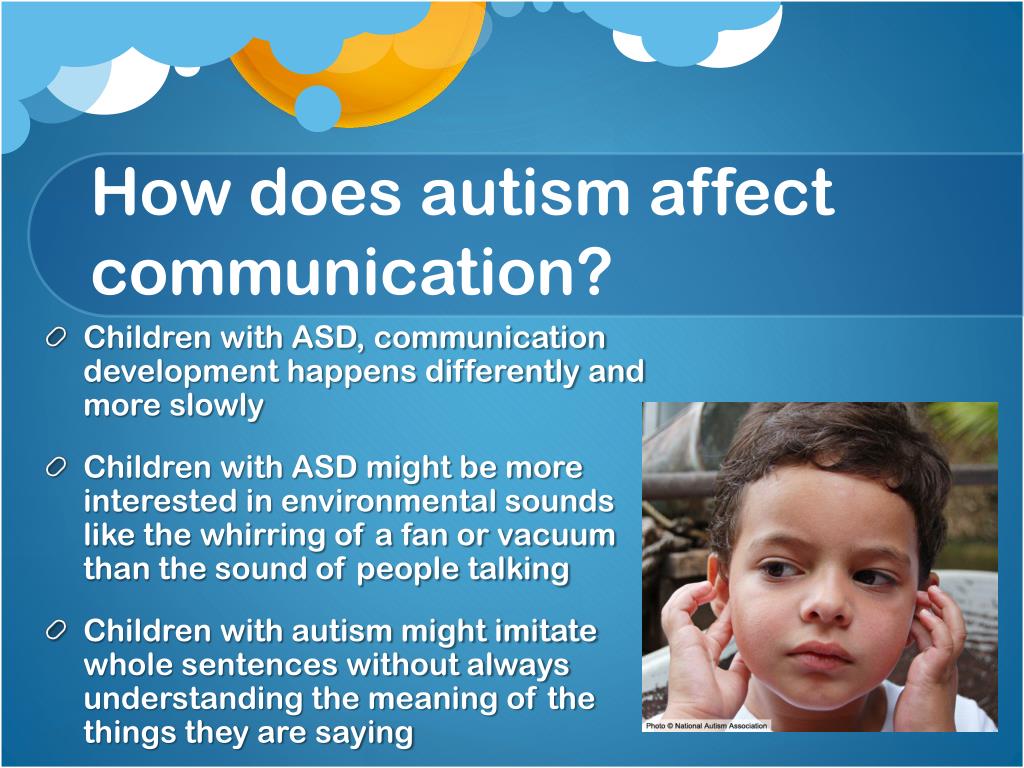 How does autism affect communication?

Children with ASD, communication development happens differently and more slowly

Children with ASD might be more interested in environmental sounds like the whirring of a fan or vacuum than the sound of people talking

Children with autism might imitate whole sentences without always understanding the meaning of the things they are saying

Photo © National Autism Association